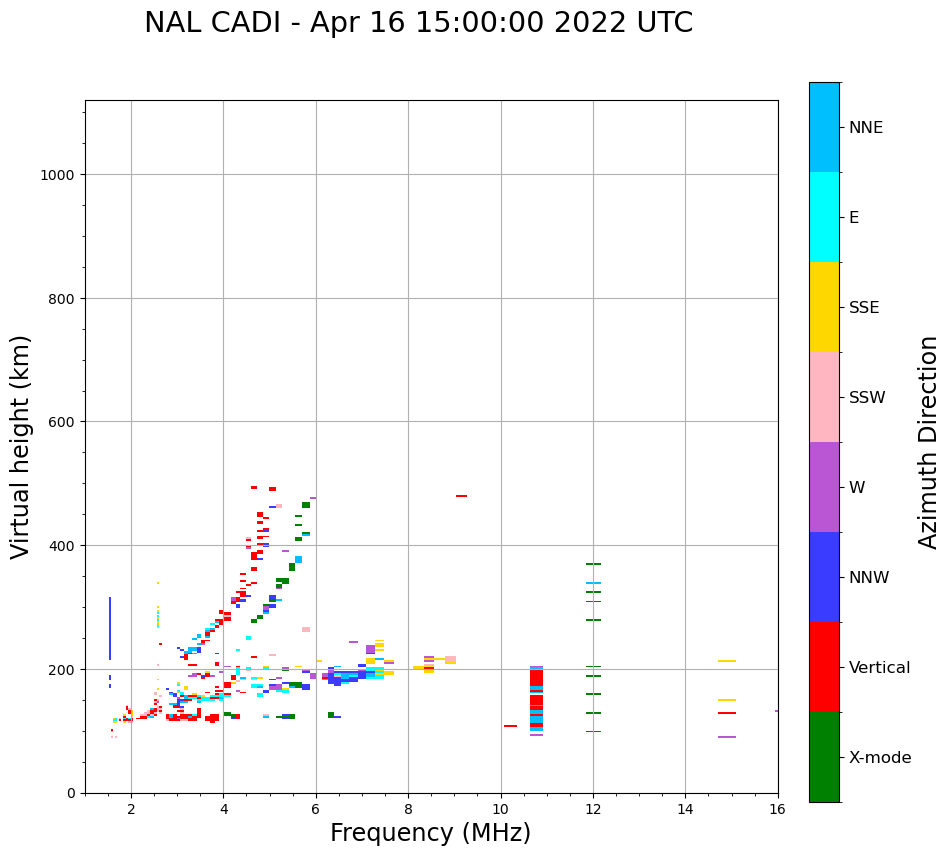 NAL CADI - Apr 16 15:00:00 2022 UTC

Virtual height (km)

1000
800
600
400
200
0

2
4
6
8
10
12
14
16

Frequency (MHz)

NNE
E
SSE
SSW
W
NNW
Vertical
X-mode

Azimuth Direction